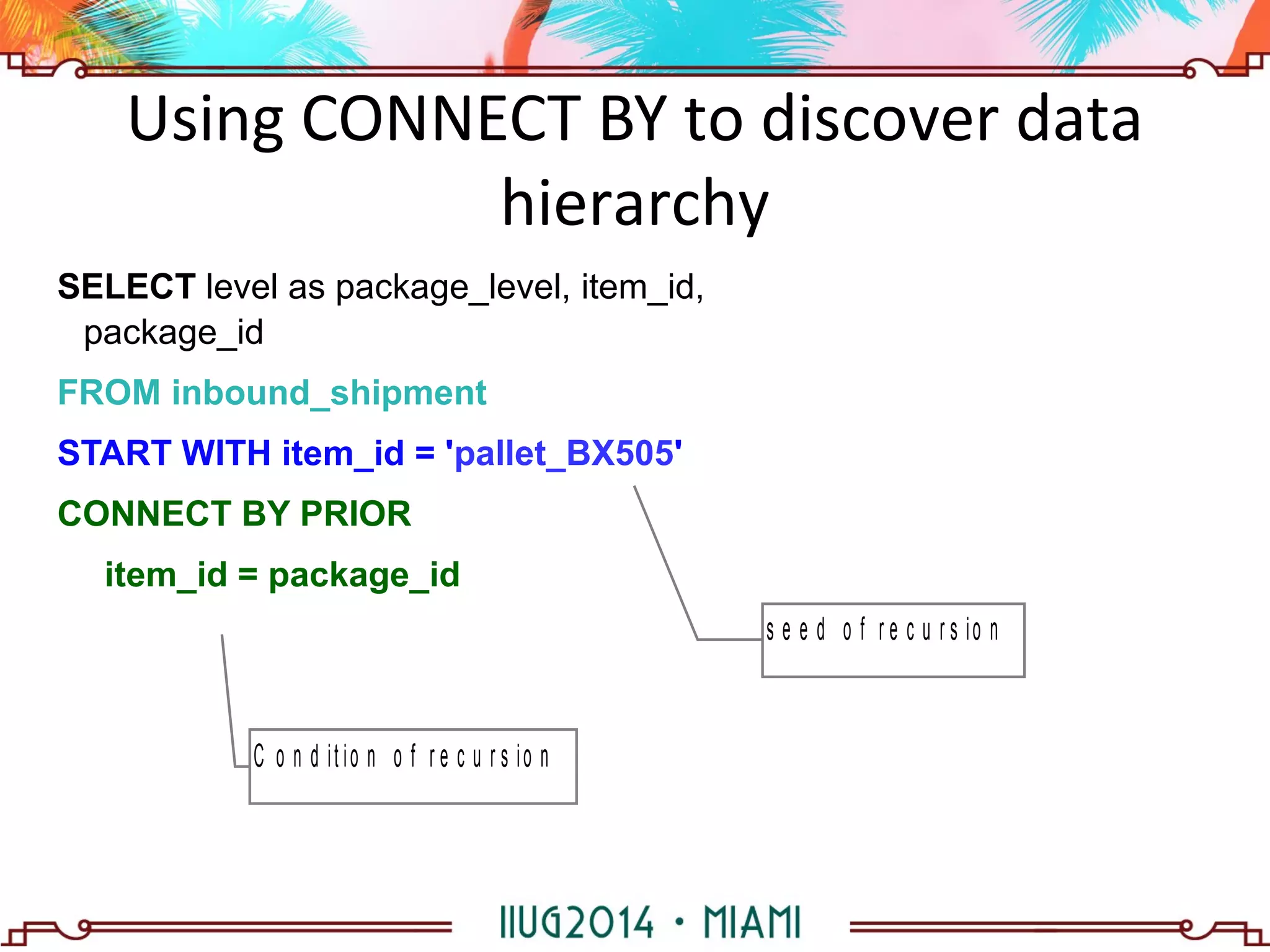 Using CONNECT BY to discover data hierarchy

SELECT level as package_level, item_id, package_id

FROM inbound_shipment

START WITH item_id = 'pallet_BX505'

CONNECT BY PRIOR

item_id = package_id

seed of recursion

Condition of recursion

IIUG2014 • MIAMI